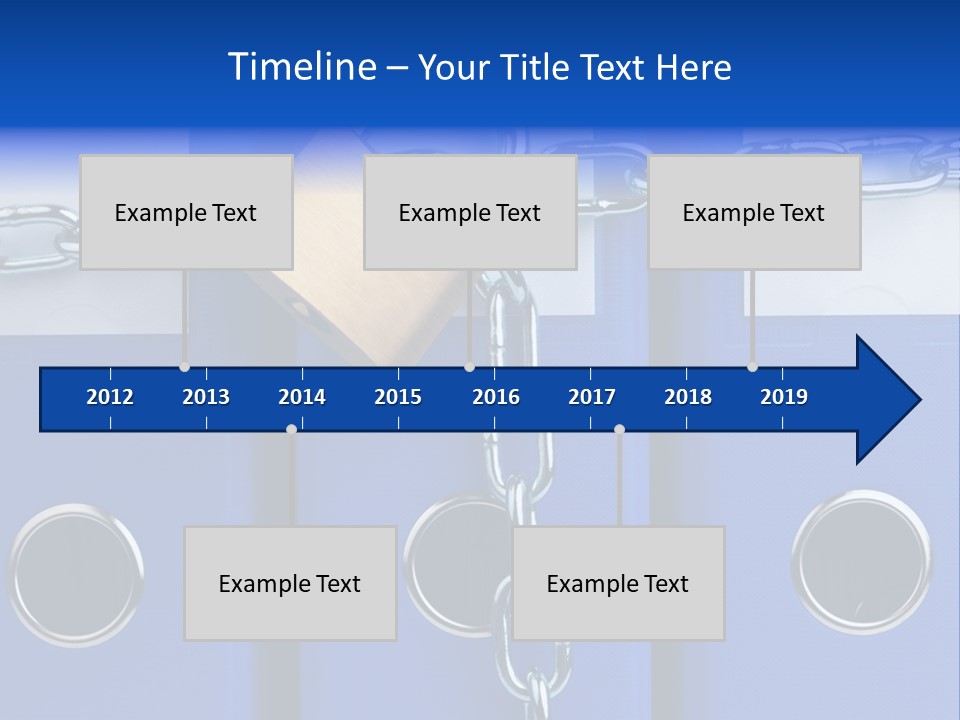 Timeline – Your Title Text Here

Example Text

Example Text

Example Text

2012 2013 2014 2015 2016 2017 2018 2019

Example Text

Example Text